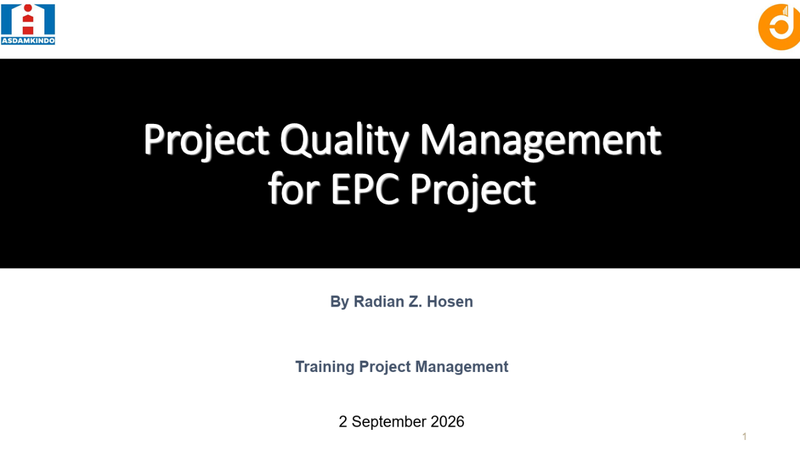 ASDAMKINDO

Project Quality Management for EPC Project

By Radian Z. Hosen

Training Project Management

2 September 2026

1